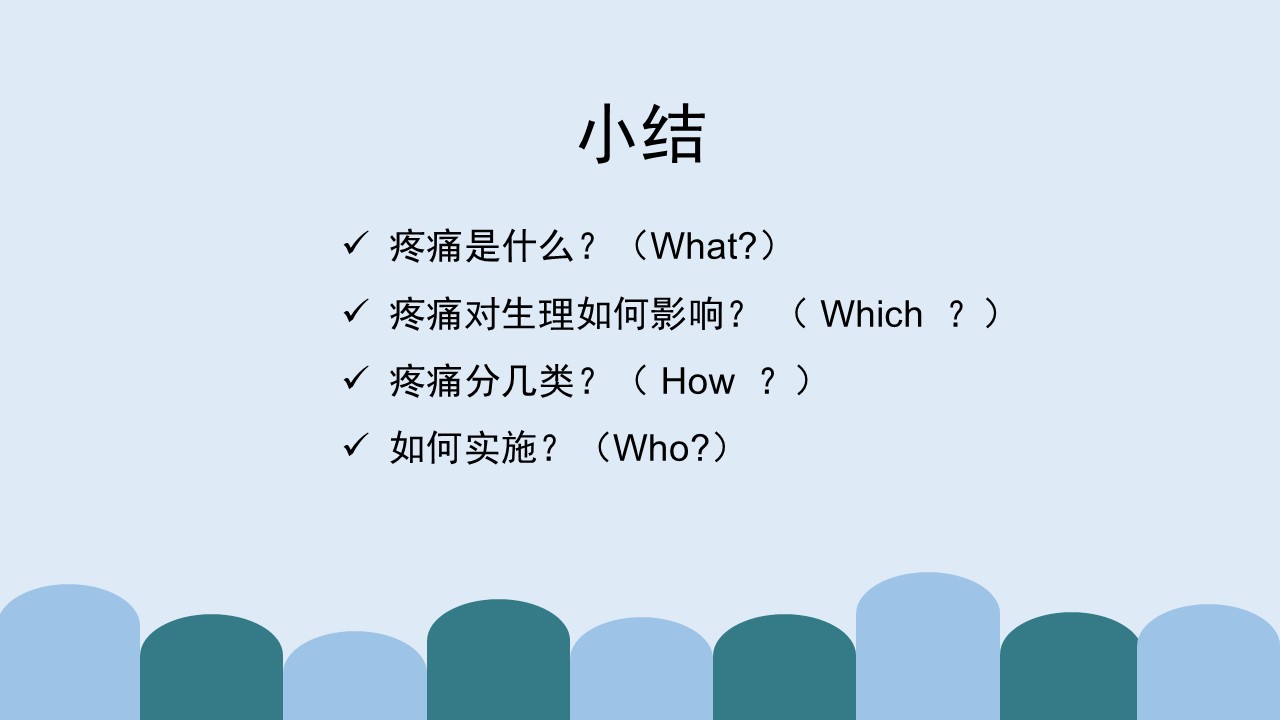 小结

✓ 疼痛是什么？（What?）
✓ 疼痛对生理如何影响？（ Which ？）
✓ 疼痛分几类？（ How ？）
✓ 如何实施？（Who?）